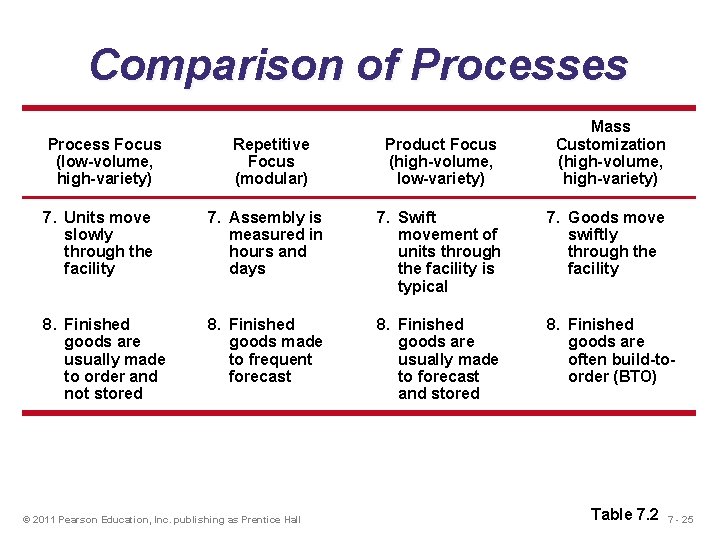 Comparison of Processes

| Process Focus (low-volume, high-variety) | Repetitive Focus (modular) | Product Focus (high-volume, low-variety) | Mass Customization (high-volume, high-variety) |
|---|---|---|---|
| 7. Units move slowly through the facility | 7. Assembly is measured in hours and days | 7. Swift movement of units through the facility is typical | 7. Goods move swiftly through the facility |
| 8. Finished goods are usually made to order and not stored | 8. Finished goods made to frequent forecast | 8. Finished goods are usually made to forecast and stored | 8. Finished goods are often build-to-order (BTO) |

© 2011 Pearson Education, Inc. publishing as Prentice Hall

Table 7.2

7 - 25